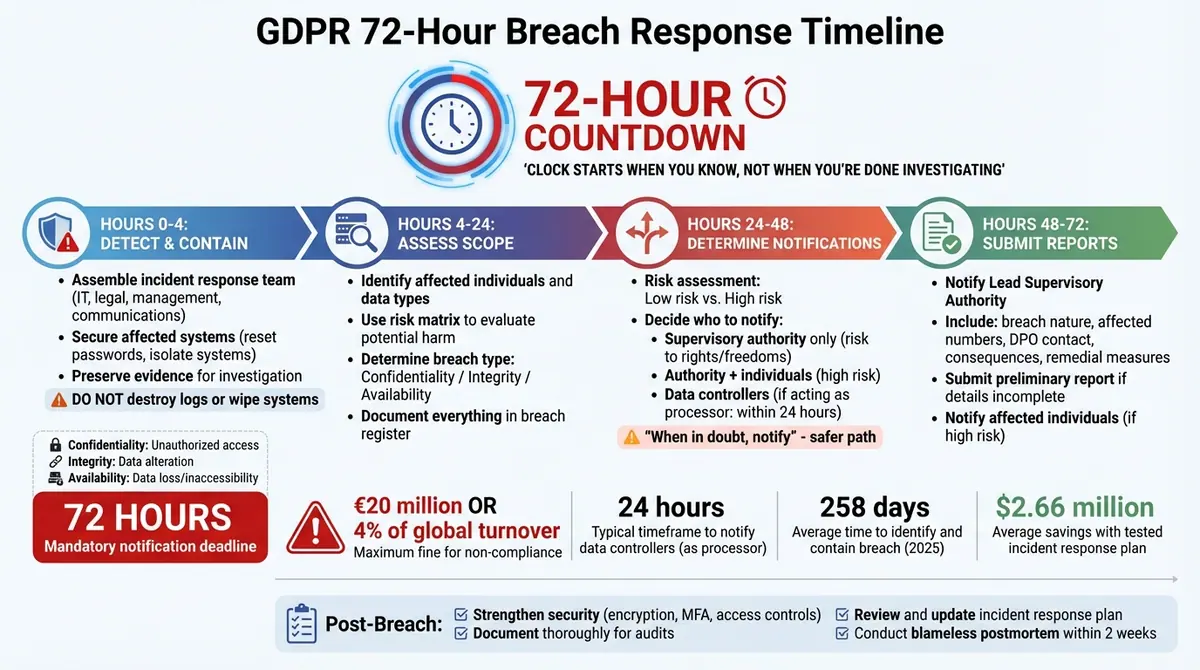 GDPR 72-Hour Breach Response Timeline

72-HOUR COUNTDOWN

'CLOCK STARTS WHEN YOU KNOW, NOT WHEN YOU'RE DONE INVESTIGATING'

HOURS 0-4: DETECT & CONTAIN

- Assemble incident response team (IT, legal, management, communications)
- Secure affected systems (reset passwords, isolate systems)
- Preserve evidence for investigation

DO NOT destroy logs or wipe systems

HOURS 4-24: ASSESS SCOPE

- Identify affected individuals and data types
- Use risk matrix to evaluate potential harm
- Determine breach type: Confidentiality / Integrity / Availability
- Document everything in breach register

HOURS 24-48: DETERMINE NOTIFICATIONS

- Risk assessment: Low risk vs. High risk
- Decide who to notify:
  - Supervisory authority only (risk to rights/freedoms)
  - Authority + individuals (high risk)
  - Data controllers (if acting as processor: within 24 hours)

"When in doubt, notify" - safer path

HOURS 48-72: SUBMIT REPORTS

- Notify Lead Supervisory Authority
- Include: breach nature, affected numbers, DPO contact, consequences, remedial measures
- Submit preliminary report if details incomplete
- Notify affected individuals (if high risk)

Confidentiality: Unauthorized access
Integrity: Data alteration
Availability: Data loss/inaccessibility

72 HOURS
Mandatory notification deadline

€20 million OR 4% of global turnover
Maximum fine for non-compliance

24 hours
Typical timeframe to notify data controllers (as processor)

258 days
Average time to identify and contain breach (2025)

$2.66 million
Average savings with tested incident response plan

Post-Breach:
Strengthen security (encryption, MFA, access controls)
Document thoroughly for audits
Review and update incident response plan
Conduct blameless postmortem within 2 weeks